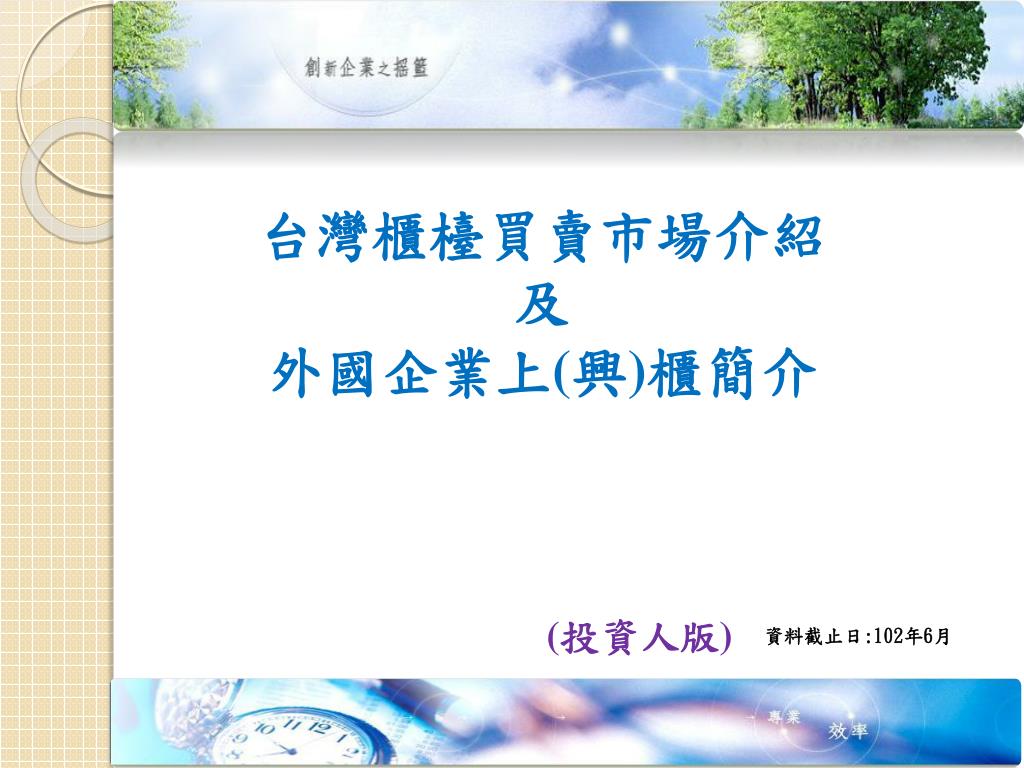 創新企業之搖籃

台灣櫃檯買賣市場介紹
及
外國企業上(興)櫃簡介

(投資人版)

資料截止日:102年6月

專業
效率